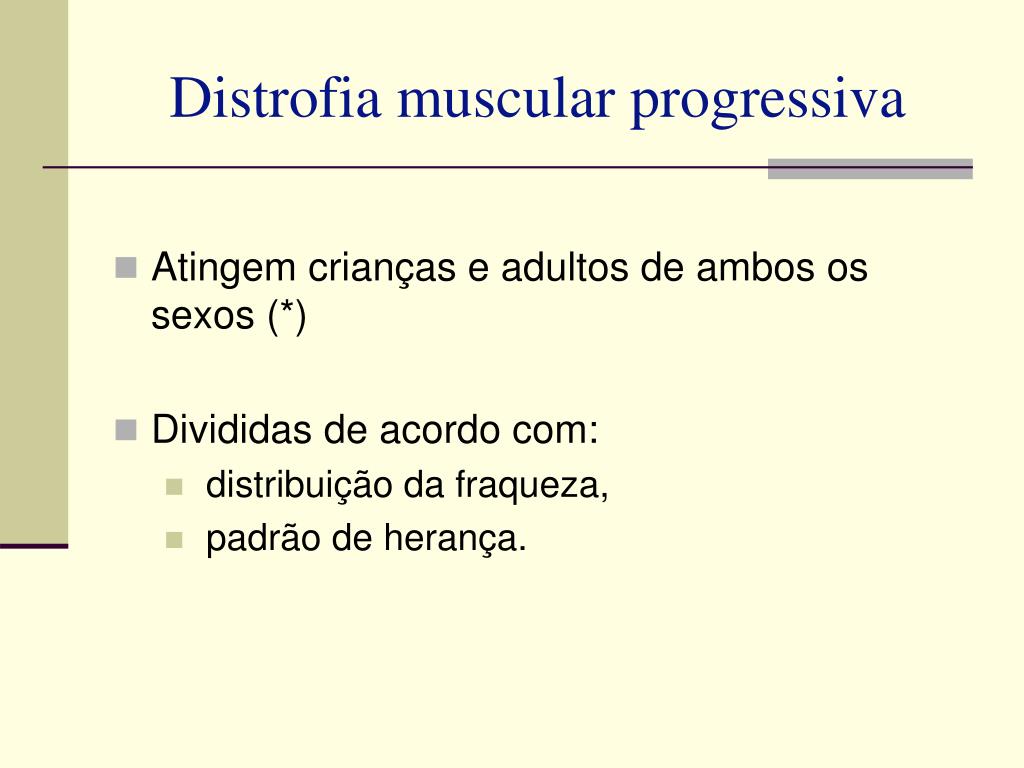 Distrofia muscular progressiva

Atingem crianças e adultos de ambos os sexos (*)

Divididas de acordo com:

distribuição da fraqueza,

padrão de herança.